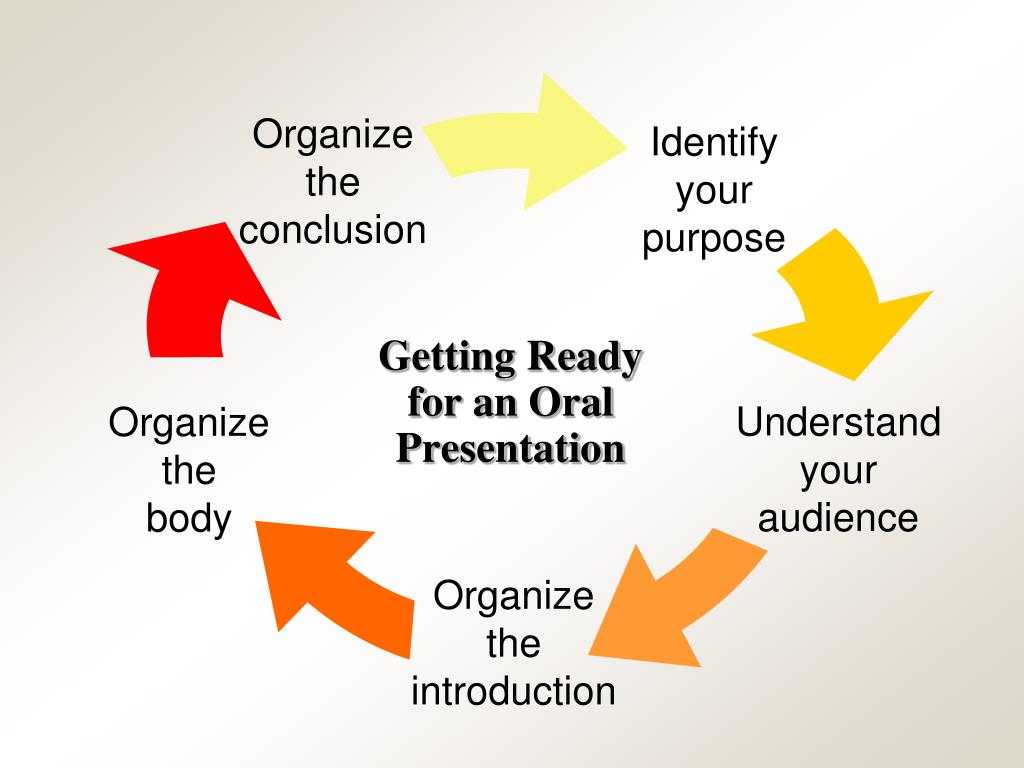 Getting Ready for an Oral Presentation

Identify your purpose

Understand your audience

Organize the introduction

Organize the body

Organize the conclusion